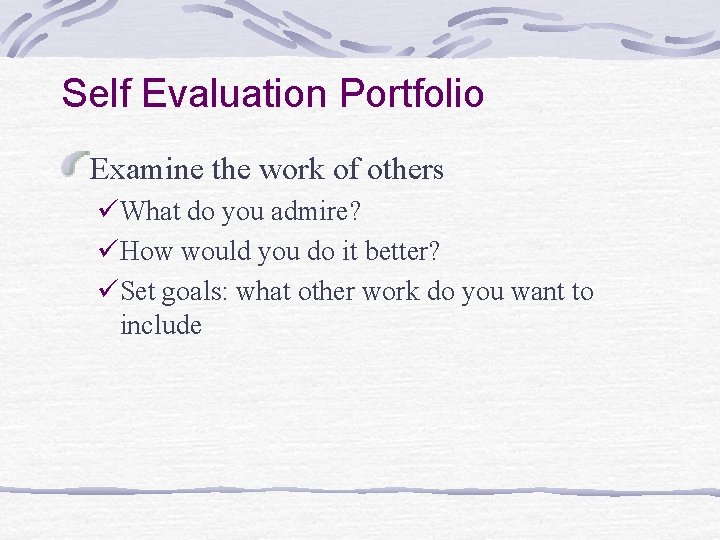 Self Evaluation Portfolio

Examine the work of others

✓What do you admire?

✓How would you do it better?

✓Set goals: what other work do you want to include